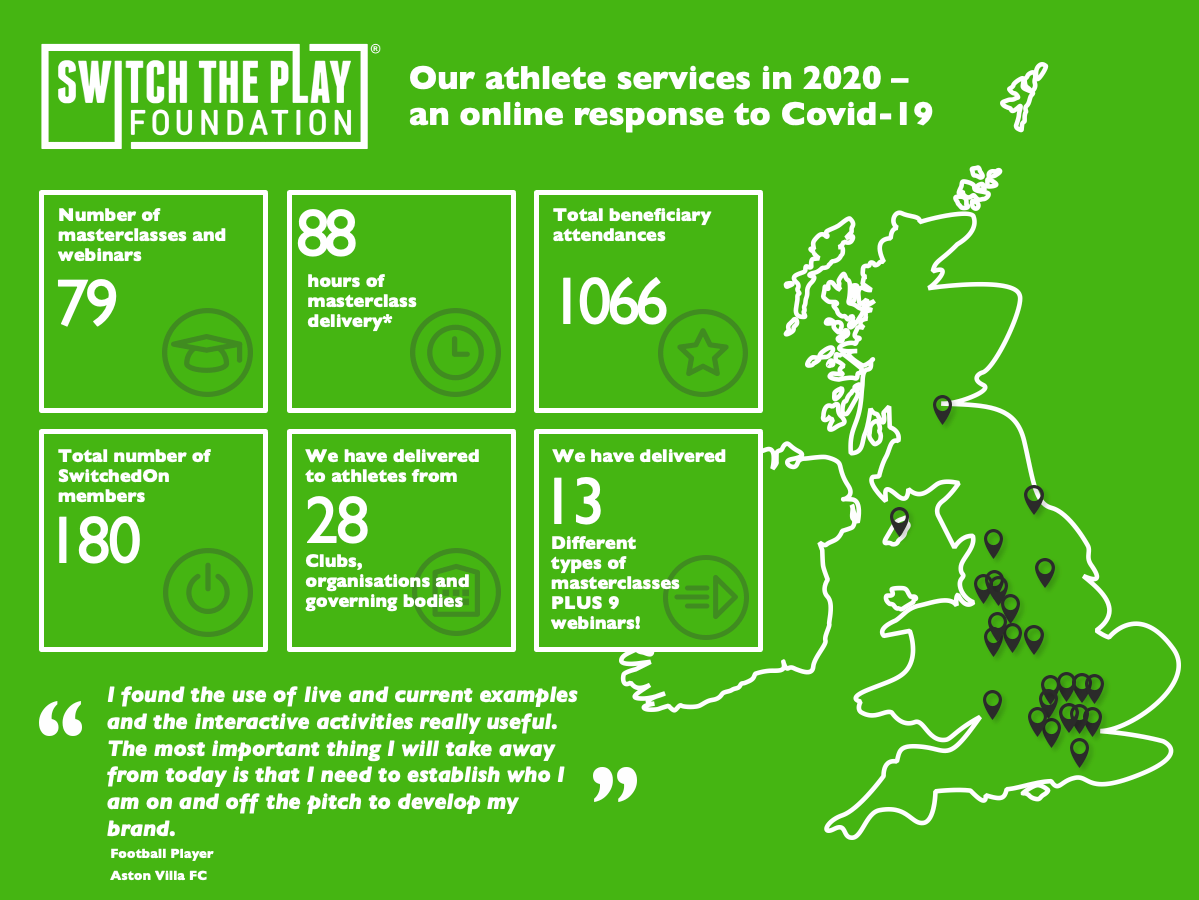 SWITCH THE PLAY®
FOUNDATION

Our athlete services in 2020 – an online response to Covid-19

Number of masterclasses and webinars
79

88
hours of masterclass delivery*

Total beneficiary attendances
1066

Total number of SwitchedOn members
180

We have delivered to athletes from
28
Clubs, organisations and governing bodies

We have delivered
13
Different types of masterclasses PLUS 9 webinars!

“ I found the use of live and current examples and the interactive activities really useful. The most important thing I will take away from today is that I need to establish who I am on and off the pitch to develop my brand. ”

Football Player
Aston Villa FC